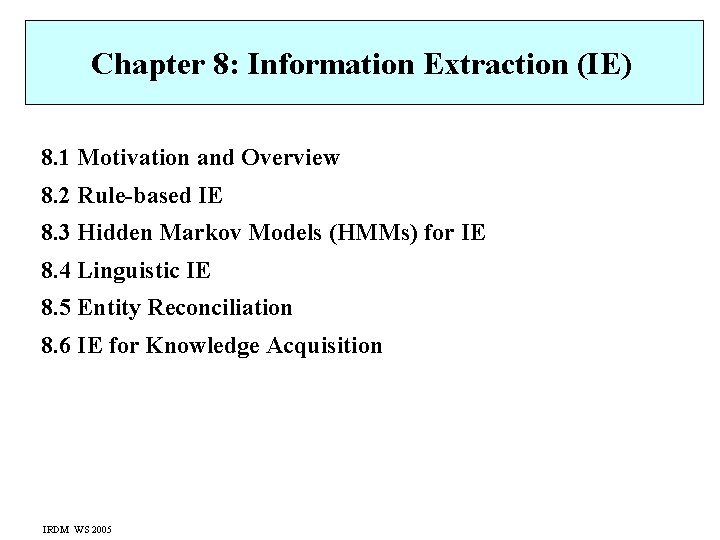 Chapter 8: Information Extraction (IE)

8.1 Motivation and Overview

8.2 Rule-based IE

8.3 Hidden Markov Models (HMMs) for IE

8.4 Linguistic IE

8.5 Entity Reconciliation

8.6 IE for Knowledge Acquisition

IRDM WS 2005